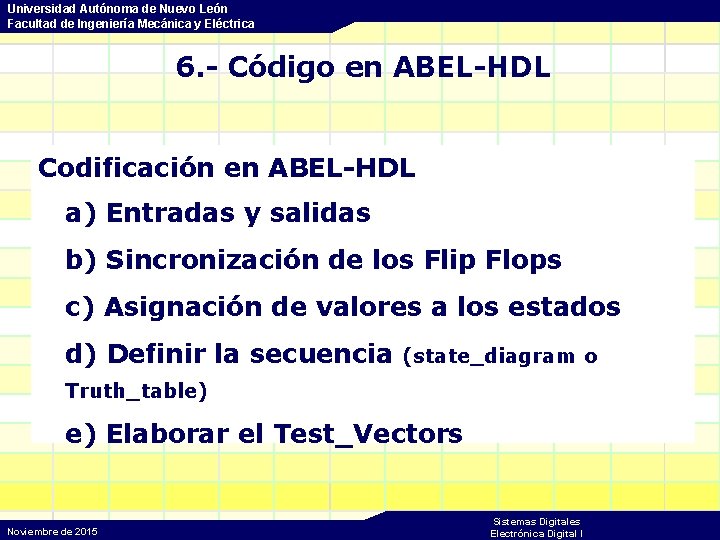 Universidad Autónoma de Nuevo León
Facultad de Ingeniería Mecánica y Eléctrica

6.- Código en ABEL-HDL

Codificación en ABEL-HDL

a) Entradas y salidas

b) Sincronización de los Flip Flops

c) Asignación de valores a los estados

d) Definir la secuencia (state_diagram o Truth_table)

e) Elaborar el Test_Vectors

Noviembre de 2015

Sistemas Digitales
Electrónica Digital I